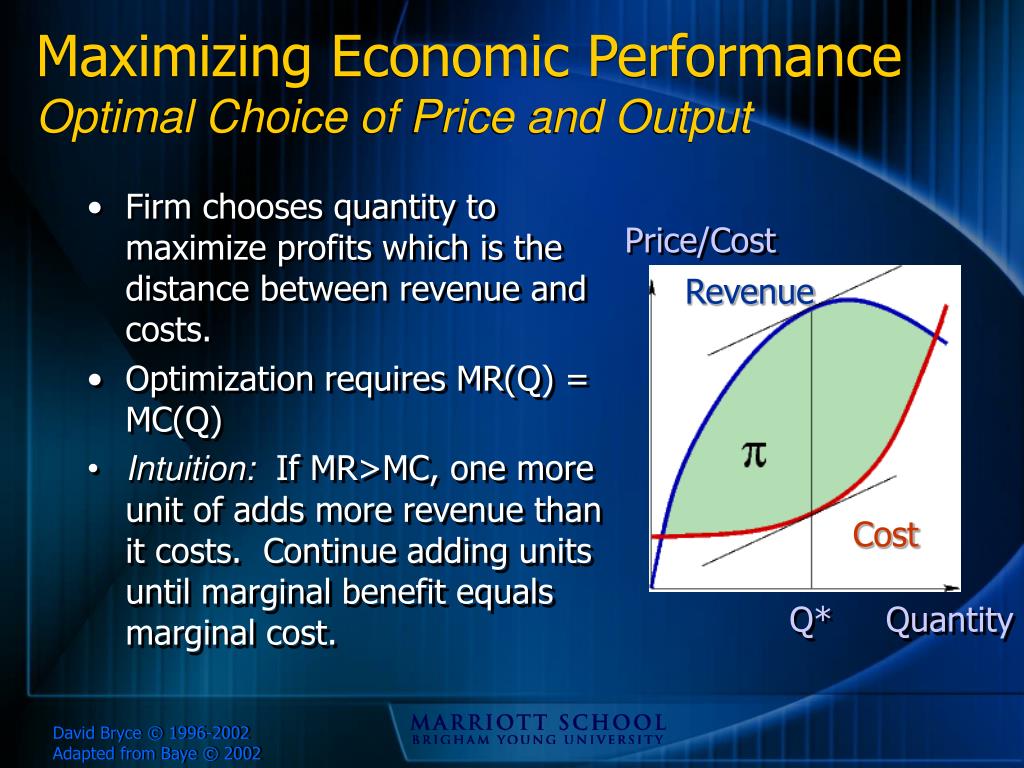 Maximizing Economic Performance
Optimal Choice of Price and Output

• Firm chooses quantity to maximize profits which is the distance between revenue and costs.
• Optimization requires MR(Q) = MC(Q)
• Intuition: If MR>MC, one more unit of adds more revenue than it costs. Continue adding units until marginal benefit equals marginal cost.

Price/Cost
Revenue
$\pi$
Cost
Q*
Quantity

David Bryce © 1996-2002
Adapted from Baye © 2002

MARRIOTT SCHOOL
BRIGHAM YOUNG UNIVERSITY